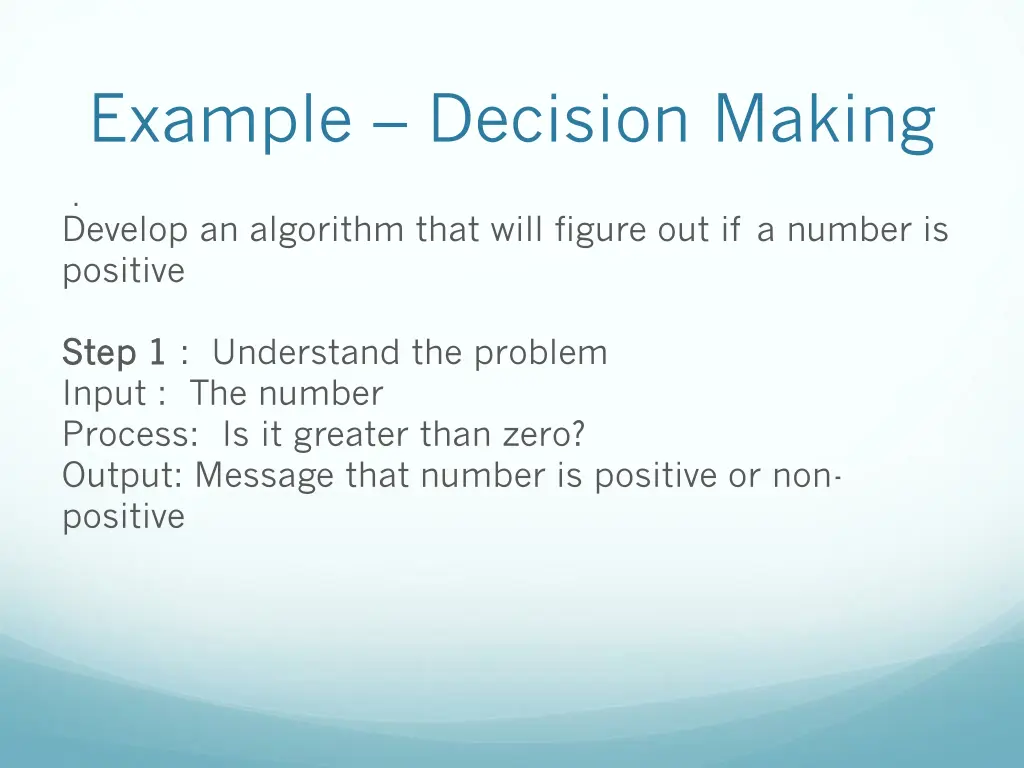 Example – Decision Making

.
Develop an algorithm that will figure out if a number is positive

Step 1 : Understand the problem
Input : The number
Process: Is it greater than zero?
Output: Message that number is positive or non-positive